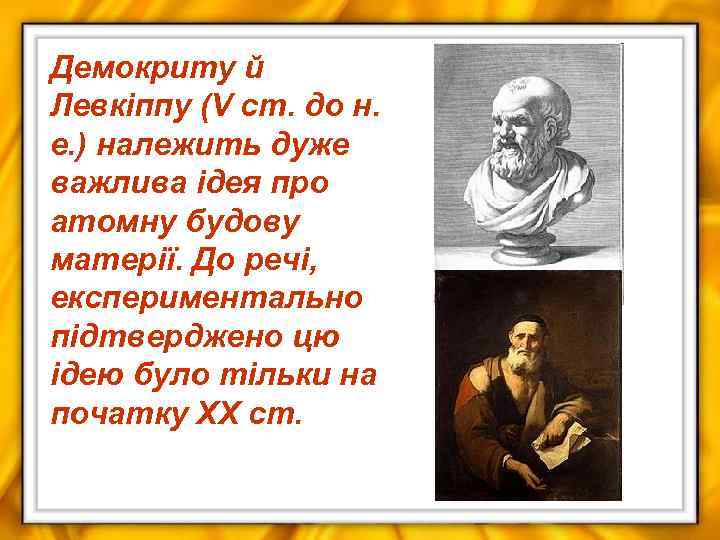 Демокриту й Левкіппу (V ст. до н. е.) належить дуже важлива ідея про атомну будову матерії. До речі, експериментально підтверджено цю ідею було тільки на початку XX ст.